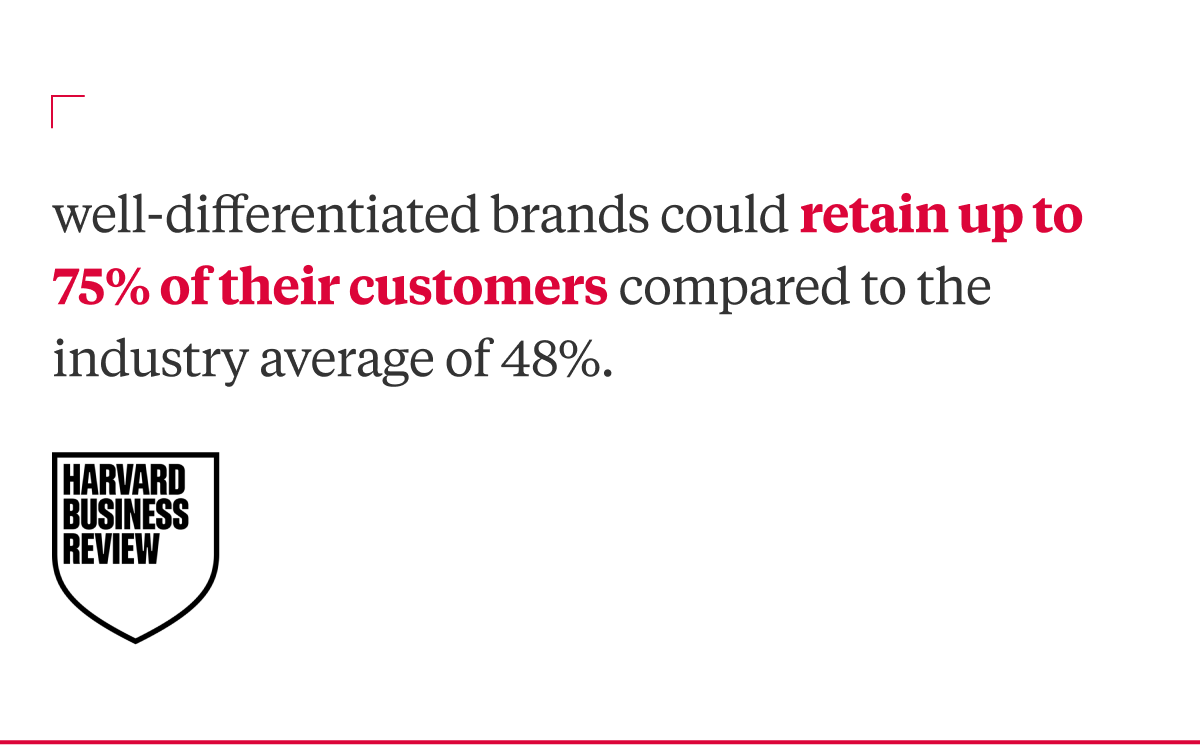 well-differentiated brands could retain up to 75% of their customers compared to the industry average of 48%.

HARVARD
BUSINESS
REVIEW